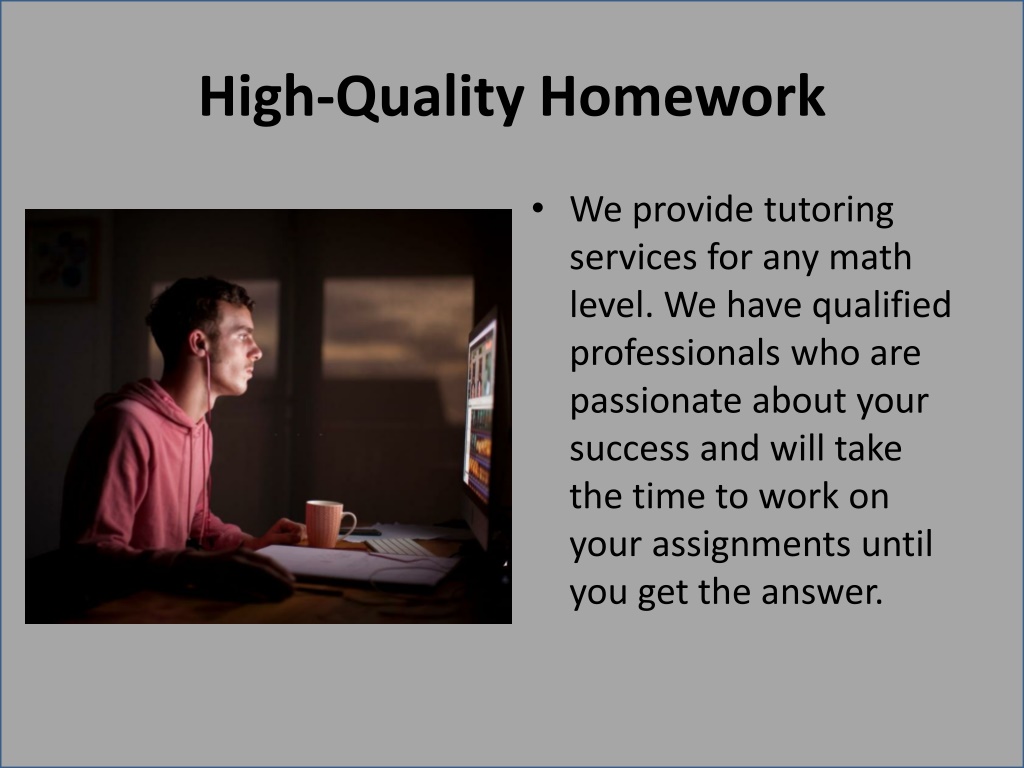 High-Quality Homework

• We provide tutoring services for any math level. We have qualified professionals who are passionate about your success and will take the time to work on your assignments until you get the answer.